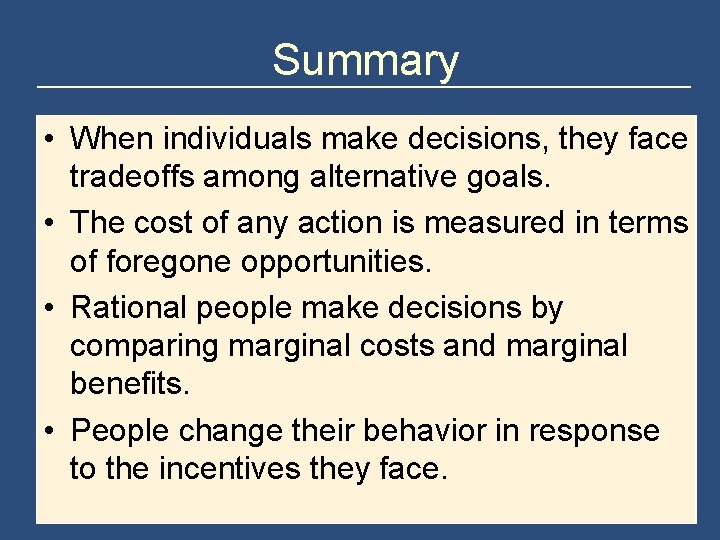 Summary

• When individuals make decisions, they face tradeoffs among alternative goals.

• The cost of any action is measured in terms of foregone opportunities.

• Rational people make decisions by comparing marginal costs and marginal benefits.

• People change their behavior in response to the incentives they face.